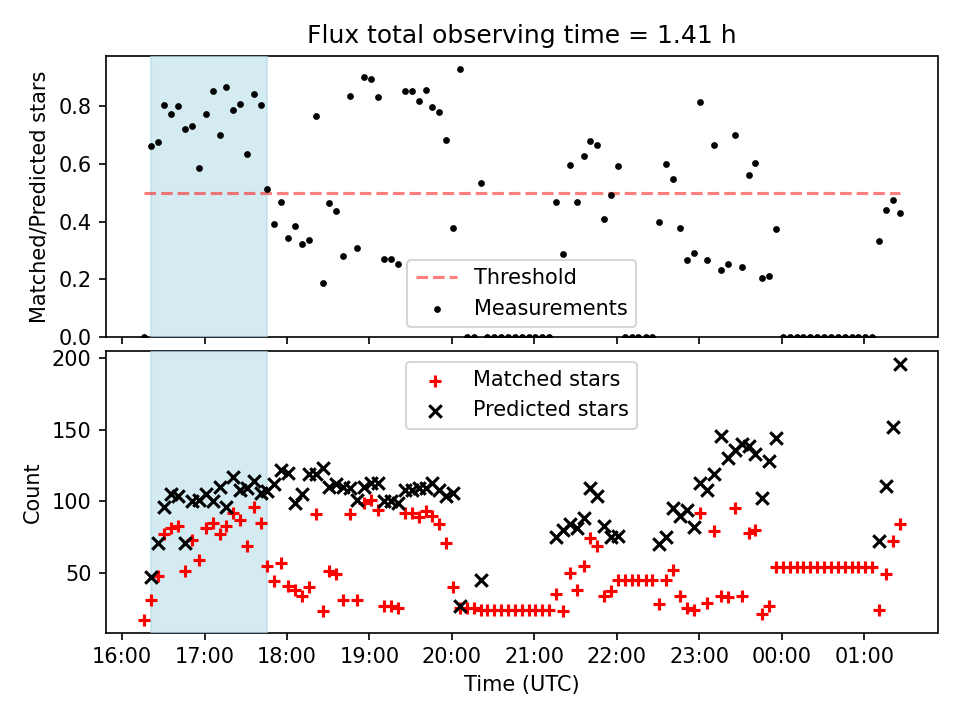 Flux total observing time = 1.41 h

Matched/Predicted stars

0.8
0.6
0.4
0.2
0.0

Threshold
Measurements

Count

200
150
100
50

Matched stars
Predicted stars

16:00 17:00 18:00 19:00 20:00 21:00 22:00 23:00 00:00 01:00

Time (UTC)